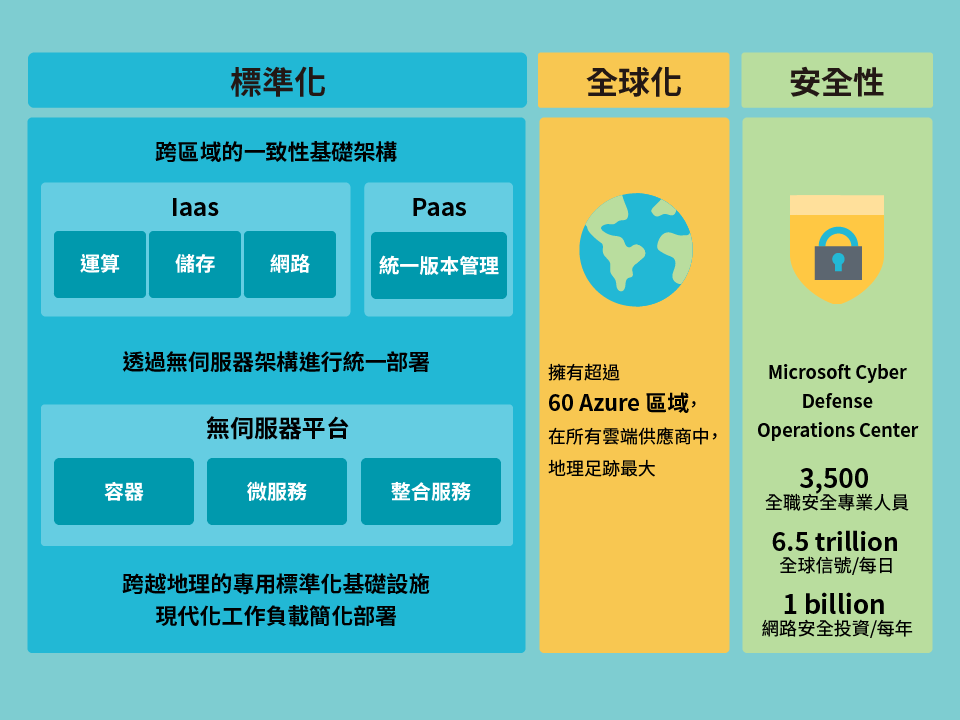 標準化

跨區域的一致性基礎架構

Iaas

運算

儲存

網路

Paas

統一版本管理

透過無伺服器架構進行統一部署

無伺服器平台

容器

微服務

整合服務

跨越地理的專用標準化基礎設施
現代化工作負載簡化部署

全球化

擁有超過
60 Azure 區域，
在所有雲端供應商中，
地理足跡最大

安全性

Microsoft Cyber Defense Operations Center

3,500
全職安全專業人員

6.5 trillion
全球信號/每日

1 billion
網路安全投資/每年